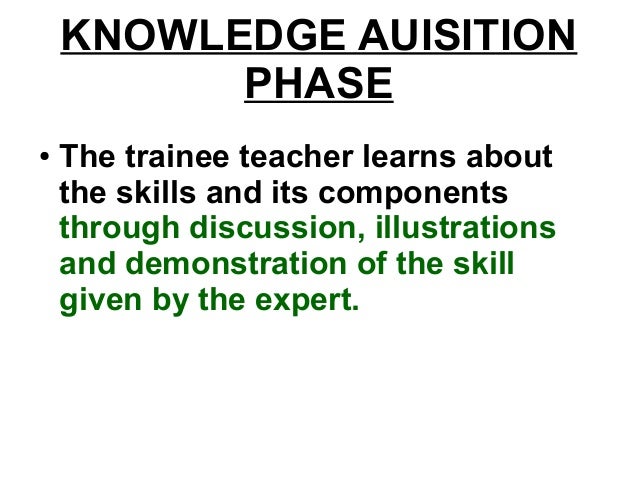 KNOWLEDGE AUISITION PHASE

• The trainee teacher learns about the skills and its components through discussion, illustrations and demonstration of the skill given by the expert.